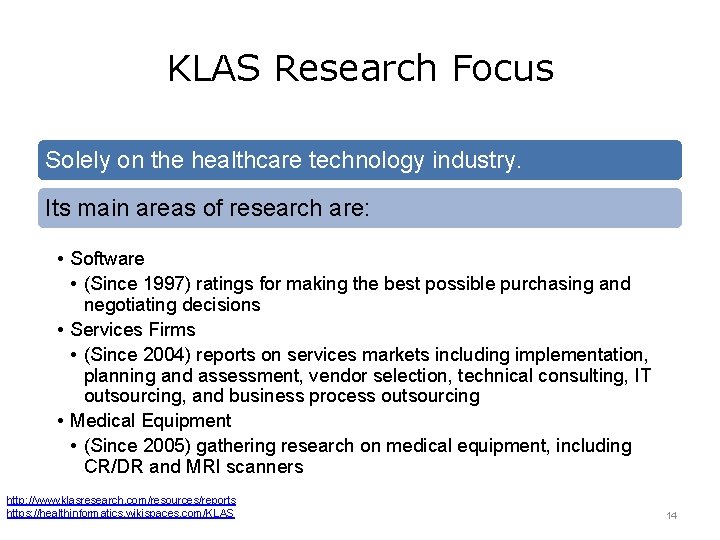 KLAS Research Focus

Solely on the healthcare technology industry.

Its main areas of research are:

• Software
  • (Since 1997) ratings for making the best possible purchasing and negotiating decisions
• Services Firms
  • (Since 2004) reports on services markets including implementation, planning and assessment, vendor selection, technical consulting, IT outsourcing, and business process outsourcing
• Medical Equipment
  • (Since 2005) gathering research on medical equipment, including CR/DR and MRI scanners

http://www.klasresearch.com/resources/reports
https://healthinformatics.wikispaces.com/KLAS

14